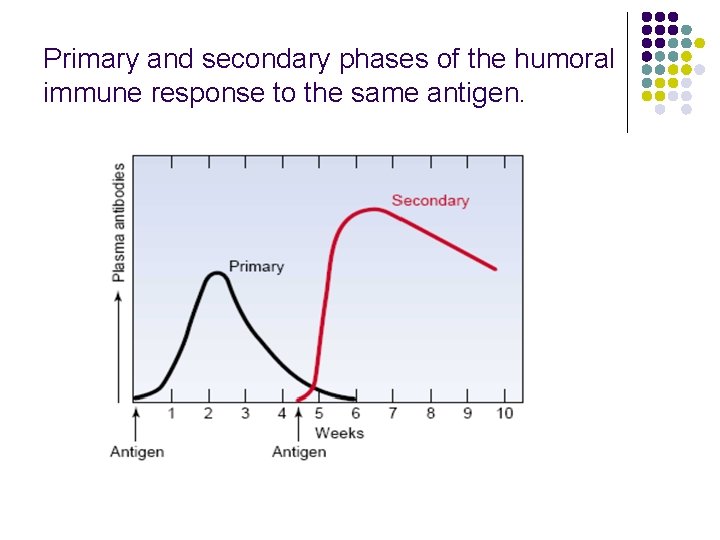 Primary and secondary phases of the humoral immune response to the same antigen.

Plasma antibodies

Secondary

Primary

1 2 3 4 5 6 7 8 9 10

Weeks

Antigen

Antigen